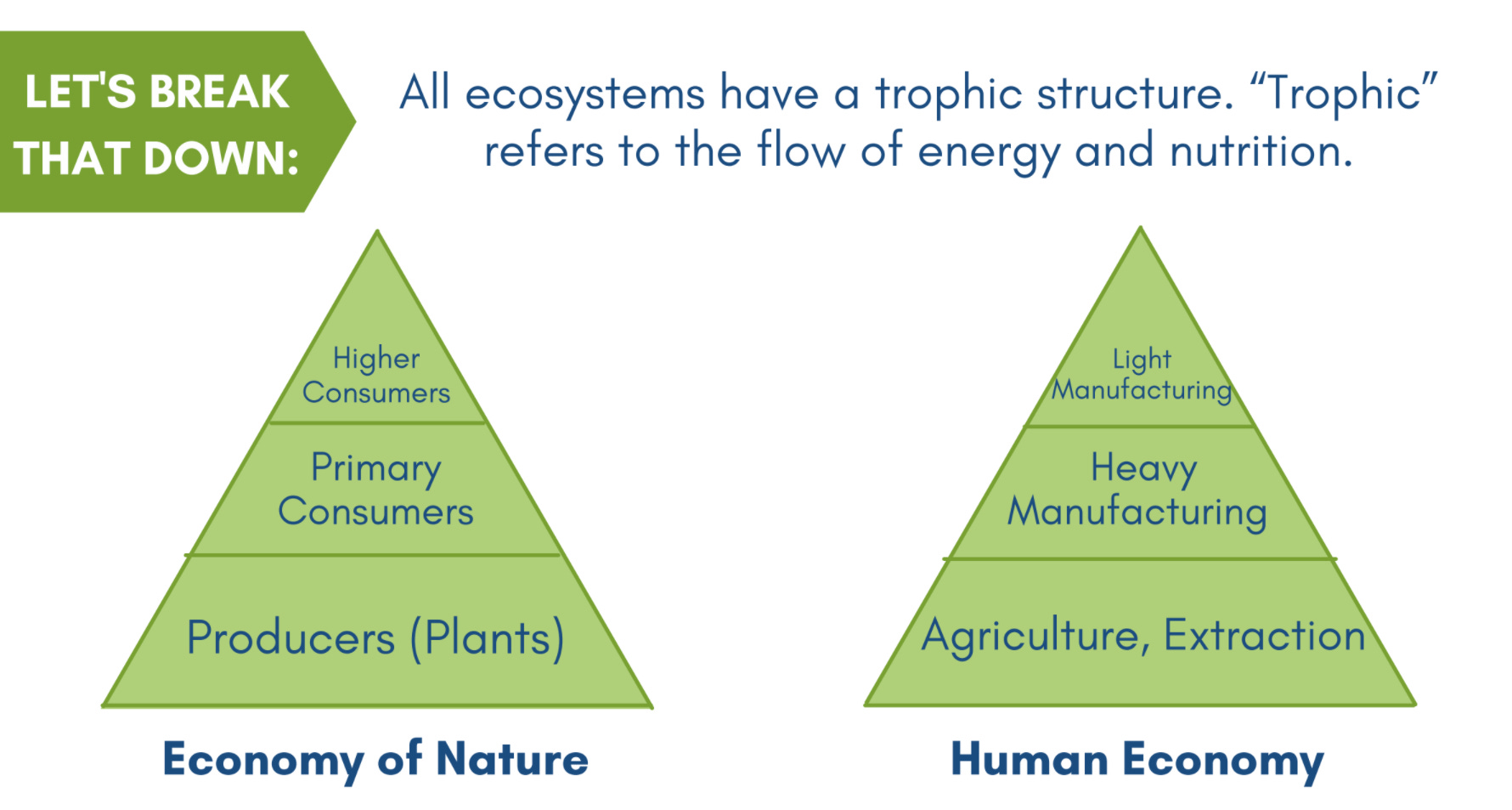 LET'S BREAK THAT DOWN:

All ecosystems have a trophic structure. "Trophic" refers to the flow of energy and nutrition.

Higher Consumers

Primary Consumers

Producers (Plants)

Economy of Nature

Light Manufacturing

Heavy Manufacturing

Agriculture, Extraction

Human Economy